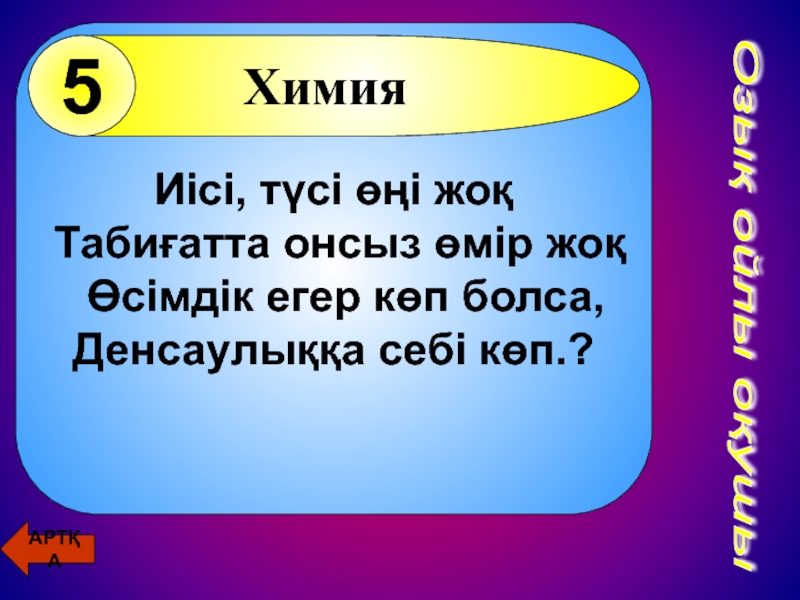 5

Химия

Иісі, түсі өңі жоқ
Табиғатта онсыз өмір жоқ
Өсімдік егер көп болса,
Денсаулыққа себі көп.?

Озық ойлы оқушы

АРТҚА